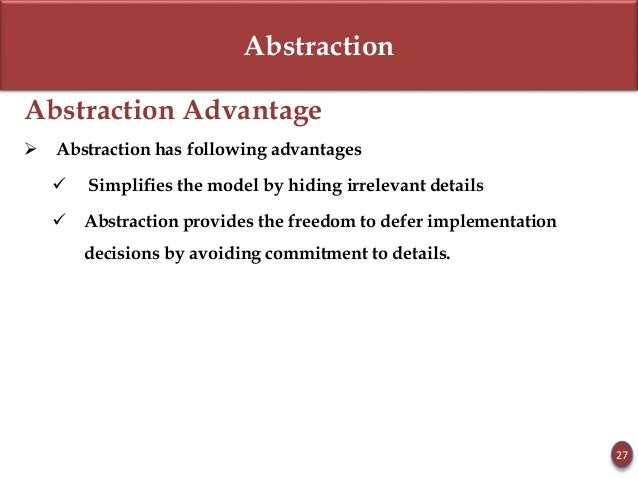 Abstraction

Abstraction Advantage

➢ Abstraction has following advantages

✓ Simplifies the model by hiding irrelevant details

✓ Abstraction provides the freedom to defer implementation decisions by avoiding commitment to details.

27